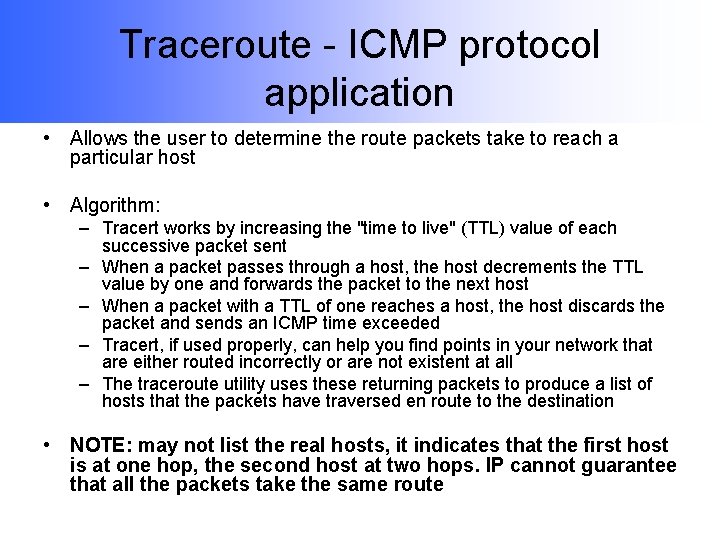 Traceroute - ICMP protocol application

• Allows the user to determine the route packets take to reach a particular host

• Algorithm:
– Tracert works by increasing the "time to live" (TTL) value of each successive packet sent
– When a packet passes through a host, the host decrements the TTL value by one and forwards the packet to the next host
– When a packet with a TTL of one reaches a host, the host discards the packet and sends an ICMP time exceeded
– Tracert, if used properly, can help you find points in your network that are either routed incorrectly or are not existent at all
– The traceroute utility uses these returning packets to produce a list of hosts that the packets have traversed en route to the destination

• NOTE: may not list the real hosts, it indicates that the first host is at one hop, the second host at two hops. IP cannot guarantee that all the packets take the same route